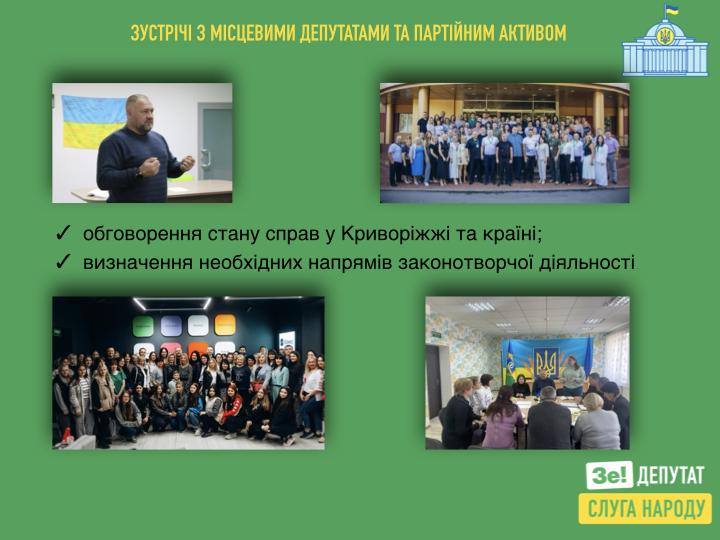 ЗУСТРІЧІ З МІСЦЕВИМИ ДЕПУТАТАМИ ТА ПАРТІЙНИМ АКТИВОМ

✓ обговорення стану справ у Криворіжжі та країні;
✓ визначення необхідних напрямів законотворчої діяльності

Зе! ДЕПУТАТ
СЛУГА НАРОДУ